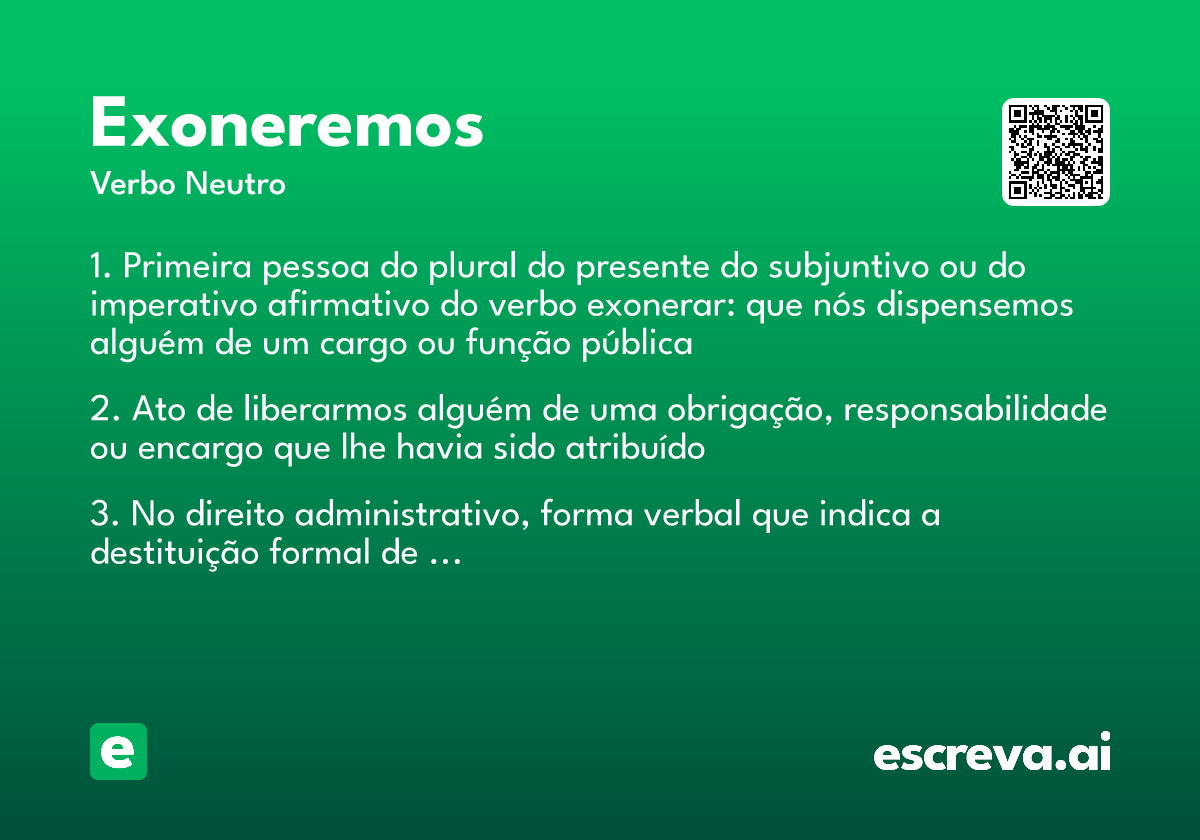 Exoneremos

Verbo Neutro

1. Primeira pessoa do plural do presente do subjuntivo ou do imperativo afirmativo do verbo exonerar: que nós dispensemos alguém de um cargo ou função pública

2. Ato de liberarmos alguém de uma obrigação, responsabilidade ou encargo que lhe havia sido atribuído

3. No direito administrativo, forma verbal que indica a destituição formal de ...

e

escreva.ai